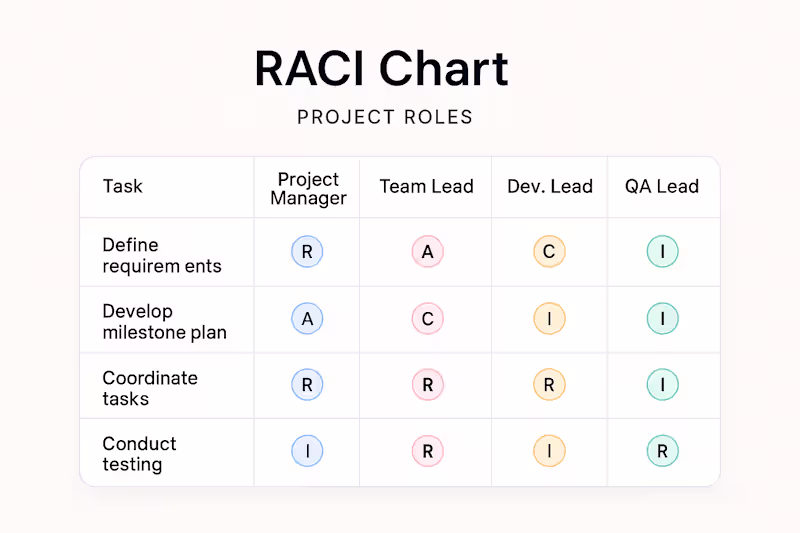 RACI Chart

PROJECT ROLES

| Task | Project Manager | Team Lead | Dev. Lead | QA Lead |
|---|---|---|---|---|
| Define requirem ents | R | A | C | I |
| Develop milestone plan | A | C | I | I |
| Coordinate tasks | R | R | R | I |
| Conduct testing | I | R | I | R |